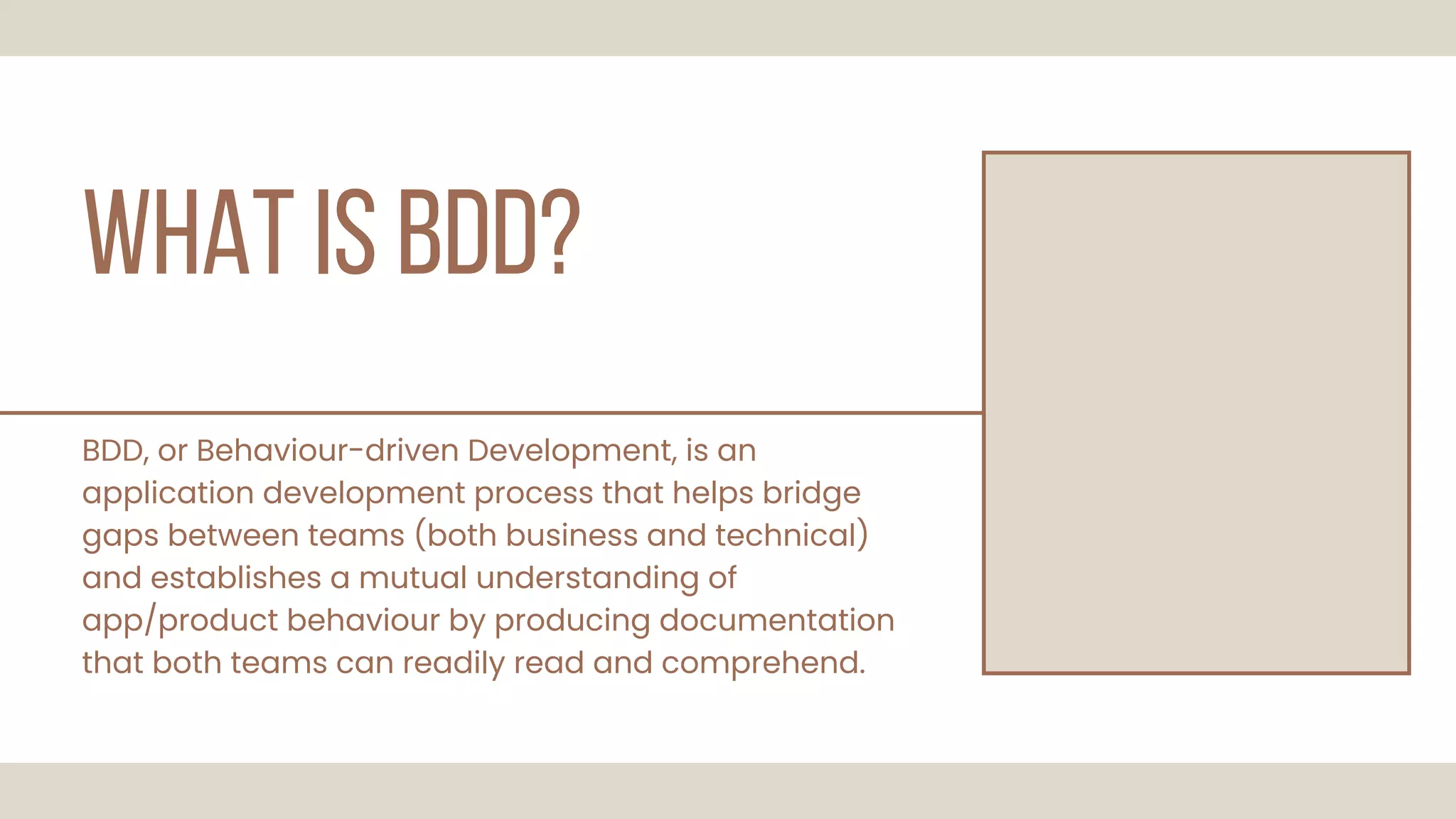 WHAT IS BDD?

BDD, or Behaviour-driven Development, is an application development process that helps bridge gaps between teams (both business and technical) and establishes a mutual understanding of app/product behaviour by producing documentation that both teams can readily read and comprehend.